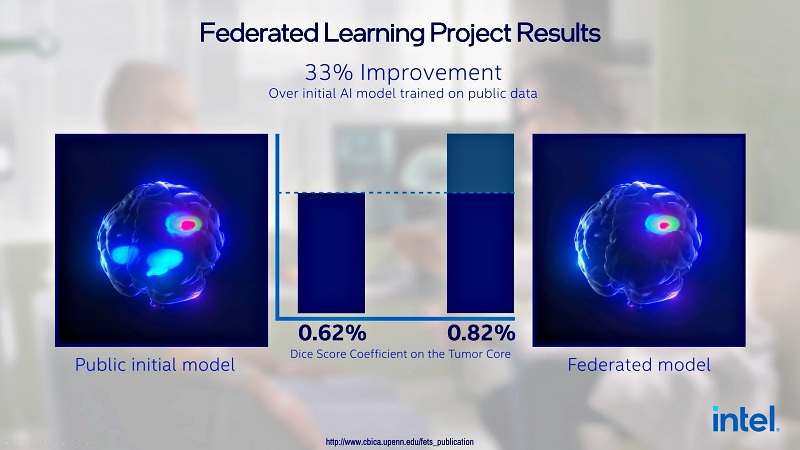 Federated Learning Project Results

33% Improvement

Over initial AI model trained on public data

0.62%

0.82%

Dice Score Coefficient on the Tumor Core

Public initial model

Federated model

intel.

http://www.cbica.upenn.edu/fets_publication